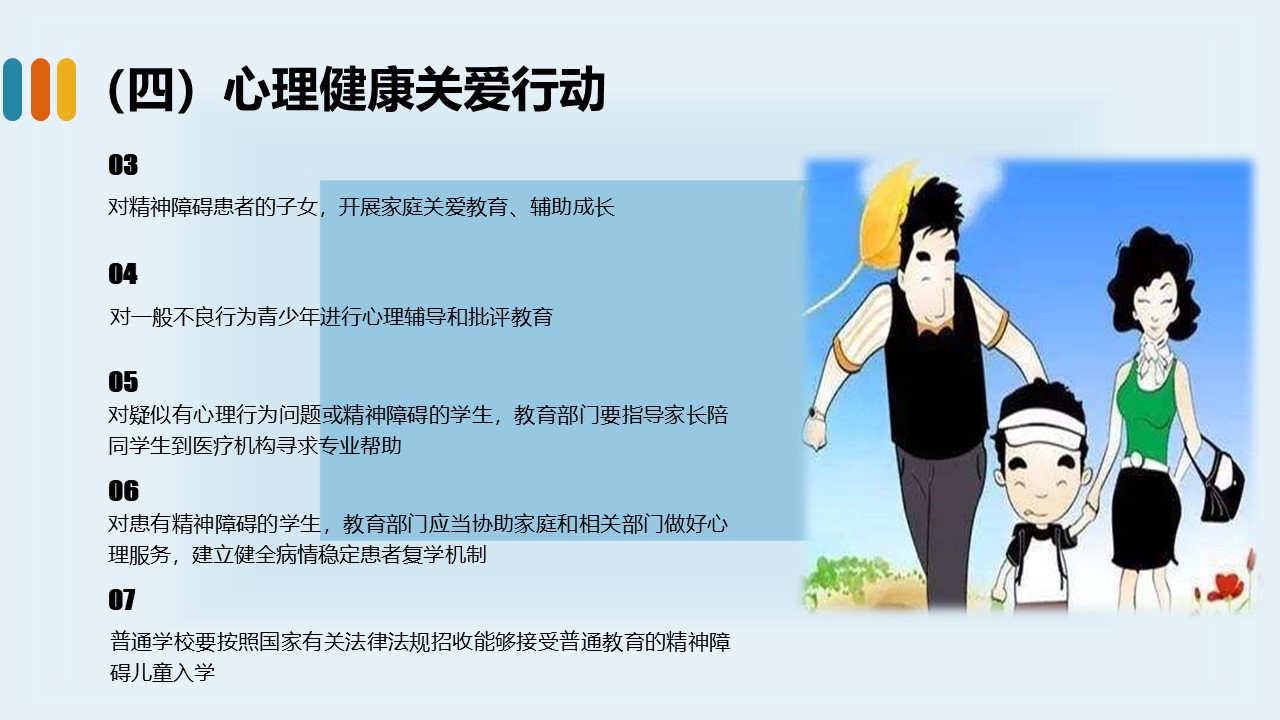 （四）心理健康关爱行动

03
对精神障碍患者的子女，开展家庭关爱教育、辅助成长

04
对一般不良行为青少年进行心理辅导和批评教育

05
对疑似有心理行为问题或精神障碍的学生，教育部门要指导家长陪同学生到医疗机构寻求专业帮助

06
对患有精神障碍的学生，教育部门应当协助家庭和相关部门做好心理服务，建立健全病情稳定患者复学机制

07
普通学校要按照国家有关法律法规招收能够接受普通教育的精神障碍儿童入学